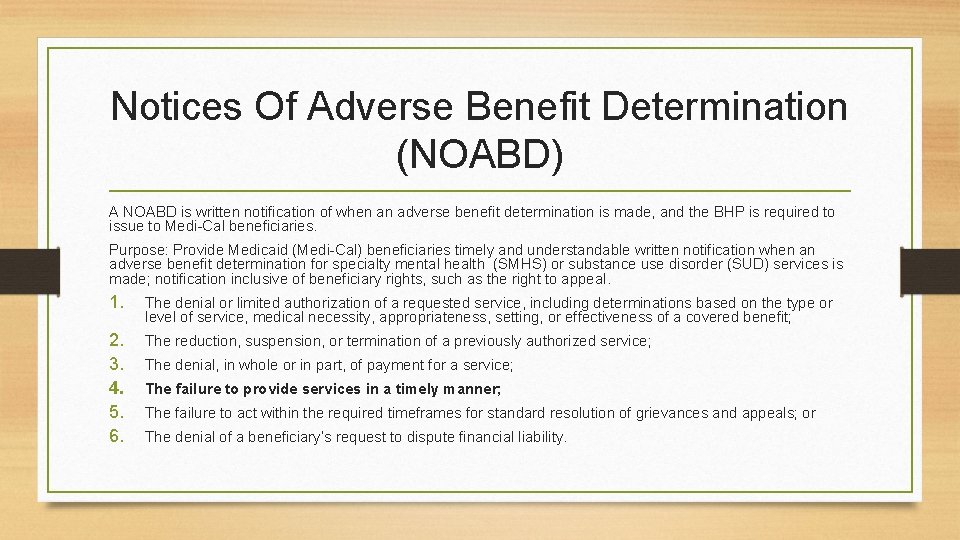 Notices Of Adverse Benefit Determination (NOABD)

A NOABD is written notification of when an adverse benefit determination is made, and the BHP is required to issue to Medi-Cal beneficiaries.

Purpose: Provide Medicaid (Medi-Cal) beneficiaries timely and understandable written notification when an adverse benefit determination for specialty mental health (SMHS) or substance use disorder (SUD) services is made; notification inclusive of beneficiary rights, such as the right to appeal.

1. The denial or limited authorization of a requested service, including determinations based on the type or level of service, medical necessity, appropriateness, setting, or effectiveness of a covered benefit;
2. The reduction, suspension, or termination of a previously authorized service;
3. The denial, in whole or in part, of payment for a service;
4. The failure to provide services in a timely manner;
5. The failure to act within the required timeframes for standard resolution of grievances and appeals; or
6. The denial of a beneficiary's request to dispute financial liability.